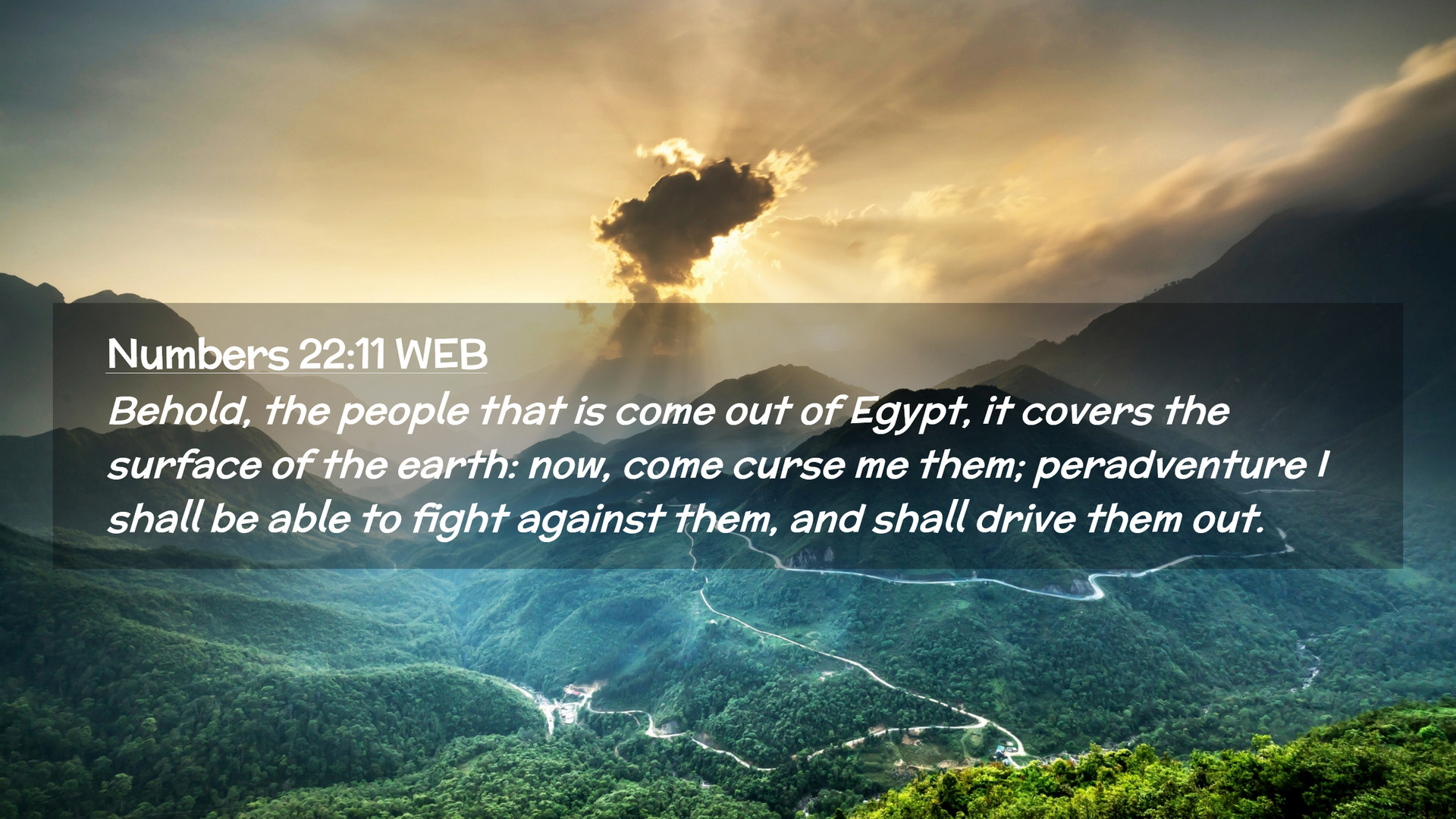 Numbers 22:11 WEB

Behold, the people that is come out of Egypt, it covers the surface of the earth: now, come curse me them; peradventure I shall be able to fight against them, and shall drive them out.